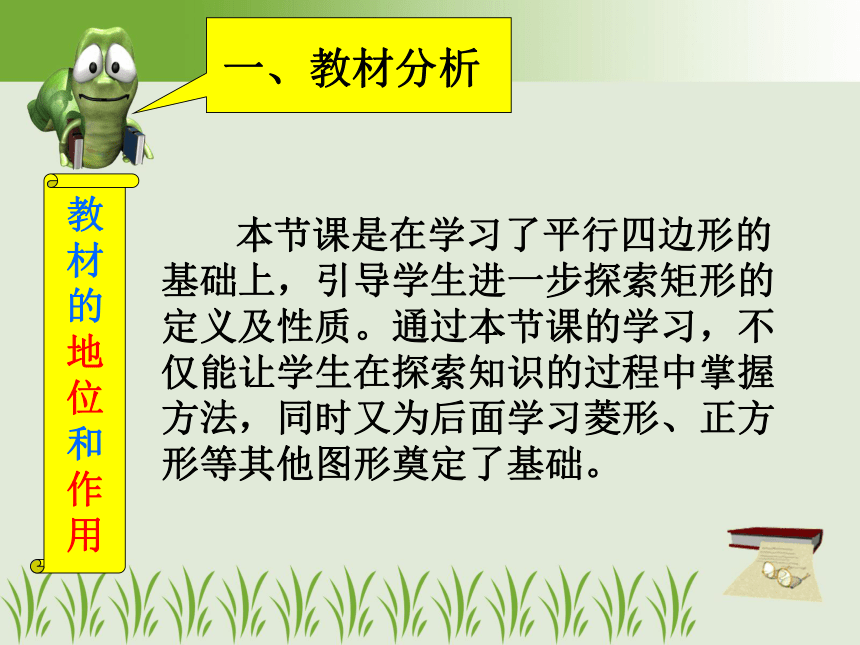 一、教材分析

教材的地位和作用

本节课是在学习了平行四边形的基础上，引导学生进一步探索矩形的定义及性质。通过本节课的学习，不仅能让学生在探索知识的过程中掌握方法，同时又为后面学习菱形、正方形等其他图形奠定了基础。